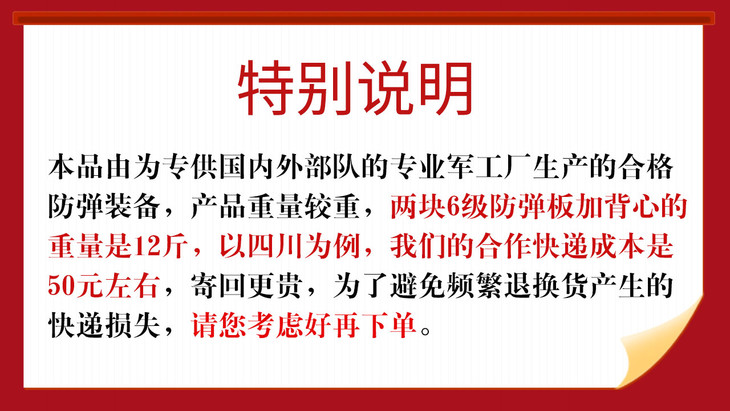 特别说明

本品由为专供国内外部队的专业军工厂生产的合格防弹装备，产品重量较重，两块6级防弹板加背心的重量是12斤，以四川为例，我们的合作快递成本是50元左右，寄回更贵，为了避免频繁退换货产生的快递损失，请您考虑好再下单。